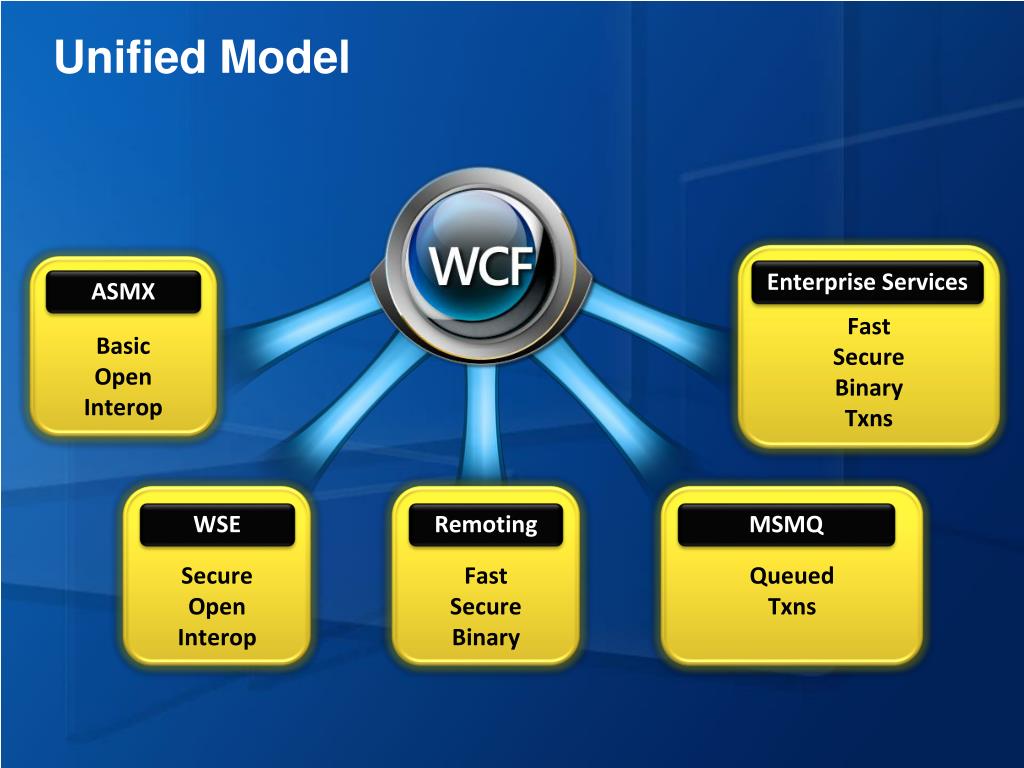 Unified Model

WCF

ASMX
Basic
Open
Interop

Enterprise Services
Fast
Secure
Binary
Txns

WSE
Secure
Open
Interop

Remoting
Fast
Secure
Binary

MSMQ
Queued
Txns